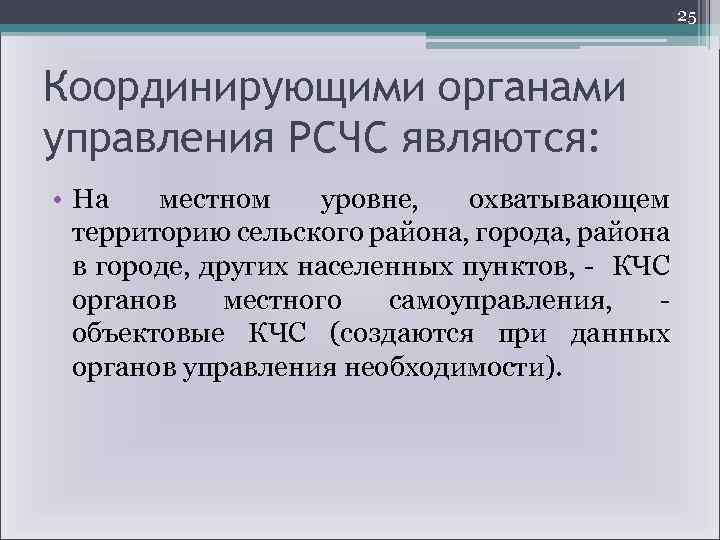 25

Координирующими органами управления РСЧС являются:

• На местном уровне, охватывающем территорию сельского района, города, района в городе, других населенных пунктов, - КЧС органов местного самоуправления, - объектовые КЧС (создаются при данных органов управления необходимости).